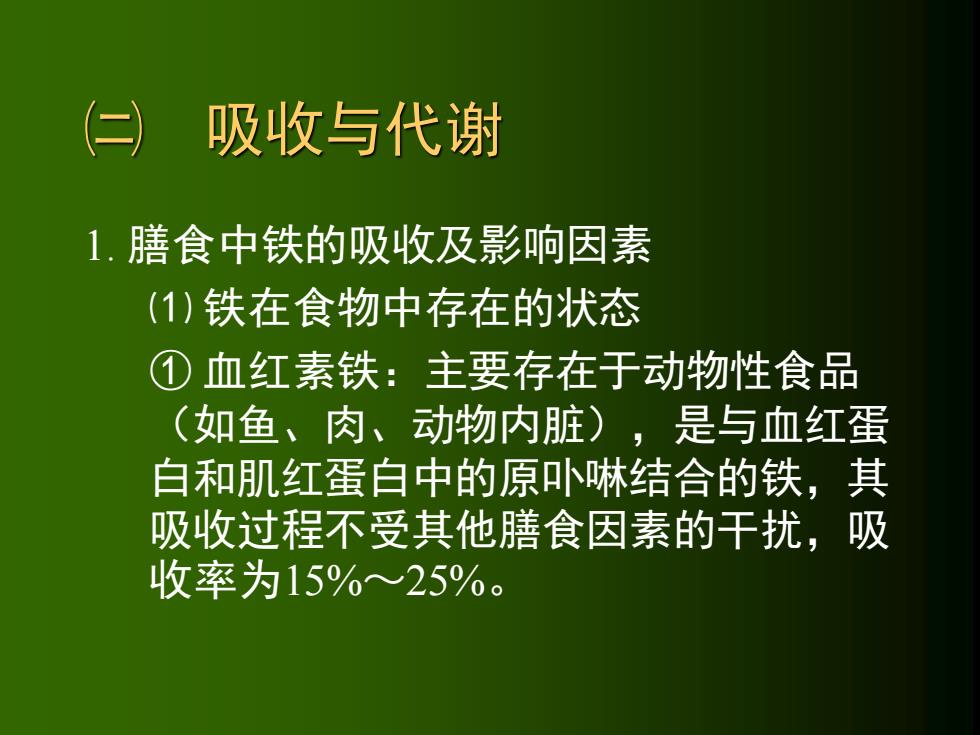 ㈡ 吸收与代谢

1. 膳食中铁的吸收及影响因素

⑴ 铁在食物中存在的状态

① 血红素铁：主要存在于动物性食品（如鱼、肉、动物内脏），是与血红蛋白和肌红蛋白中的原卟啉结合的铁，其吸收过程不受其他膳食因素的干扰，吸收率为15%～25%。